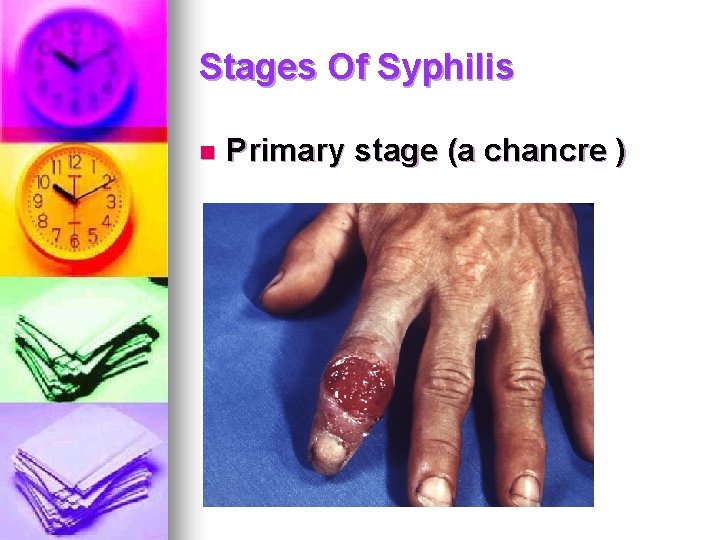 Stages Of Syphilis

Primary stage (a chancre )